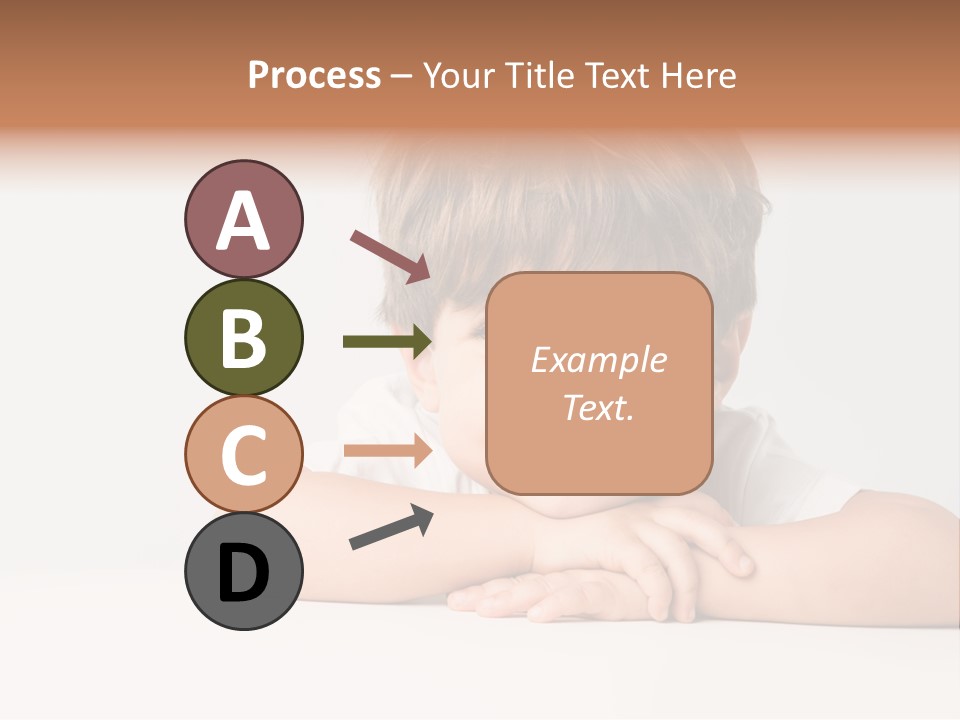 Process – Your Title Text Here

A

B

C

D

Example Text.